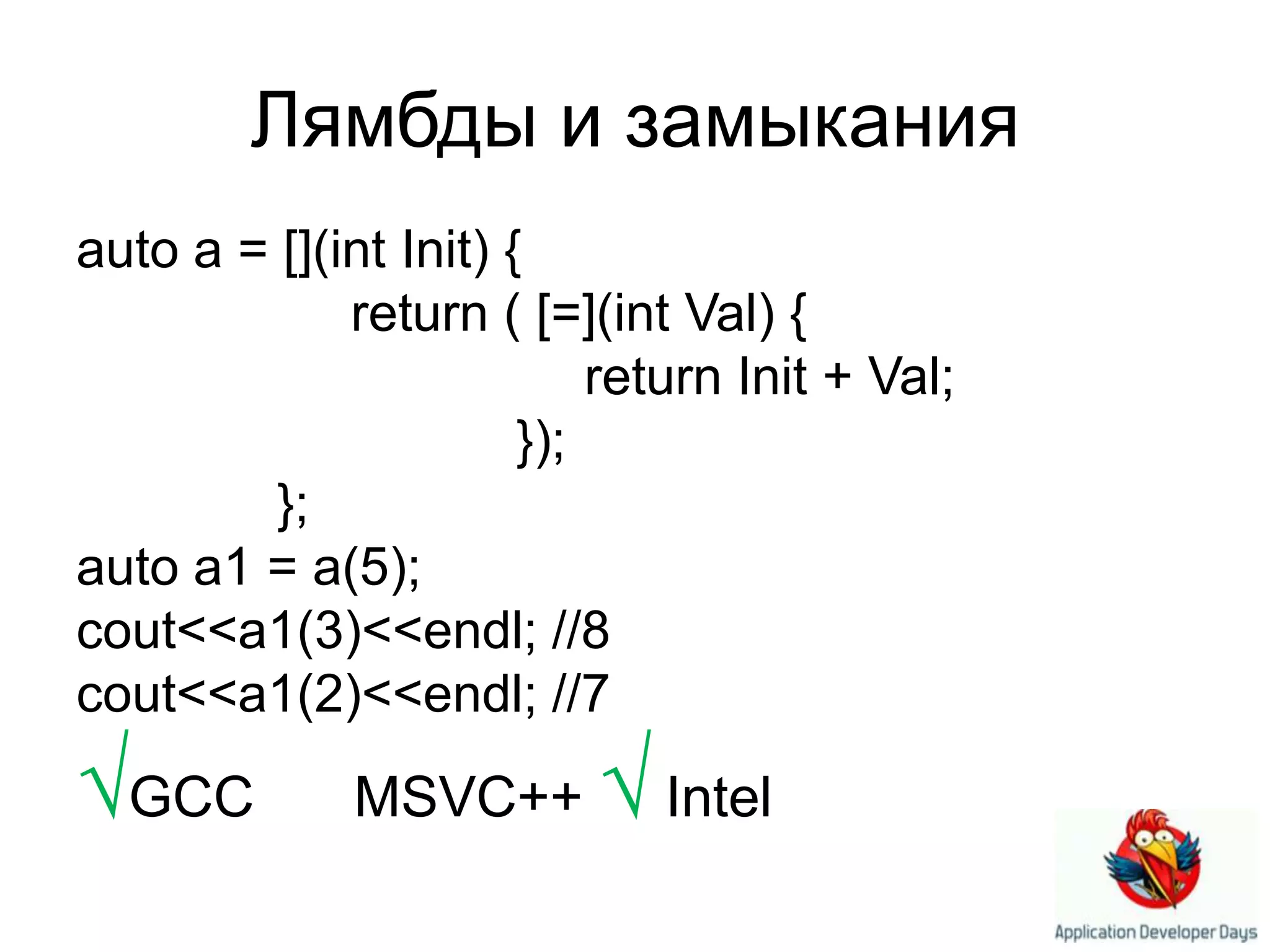 Лямбды и замыкания

auto a = [](int Init) {
return ( [=](int Val) {
return Init + Val;
});
};
auto a1 = a(5);
cout<<a1(3)<<endl; //8
cout<<a1(2)<<endl; //7

√GCC MSVC++ √ Intel

Application Developer Days